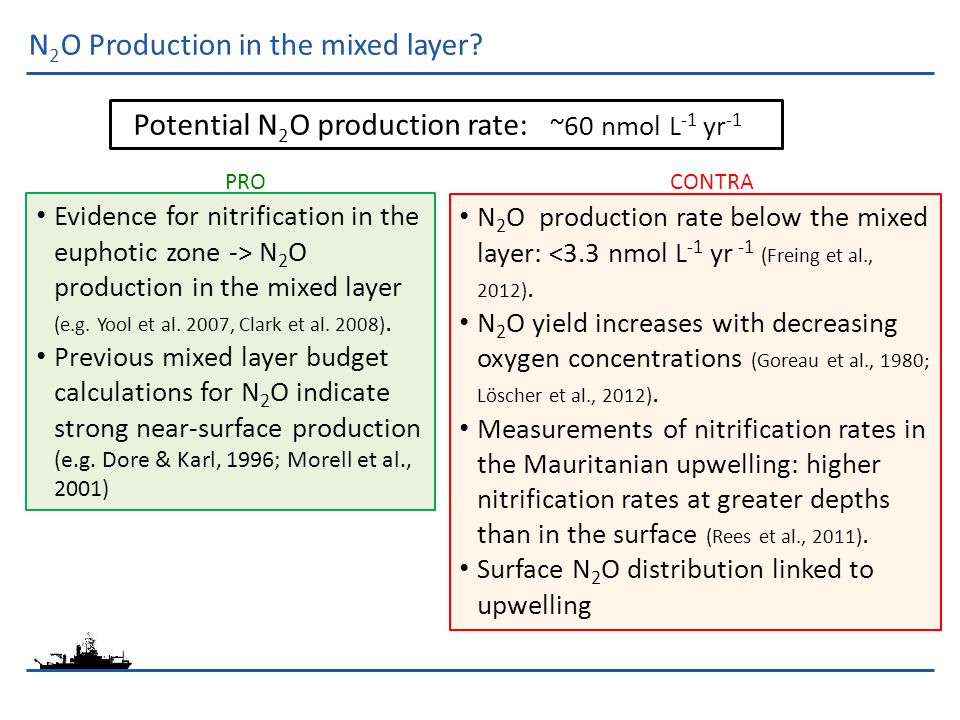 $N_2O$ Production in the mixed layer?

Potential $N_2O$ production rate: ~60 nmol $L^{-1}$ $yr^{-1}$

PRO

• Evidence for nitrification in the euphotic zone -> $N_2O$ production in the mixed layer (e.g. Yool et al. 2007, Clark et al. 2008).
• Previous mixed layer budget calculations for $N_2O$ indicate strong near-surface production (e.g. Dore & Karl, 1996; Morell et al., 2001)

CONTRA

• $N_2O$ production rate below the mixed layer: <3.3 nmol $L^{-1}$ $yr^{-1}$ (Freing et al., 2012).
• $N_2O$ yield increases with decreasing oxygen concentrations (Goreau et al., 1980; Löscher et al., 2012).
• Measurements of nitrification rates in the Mauritanian upwelling: higher nitrification rates at greater depths than in the surface (Rees et al., 2011).
• Surface $N_2O$ distribution linked to upwelling